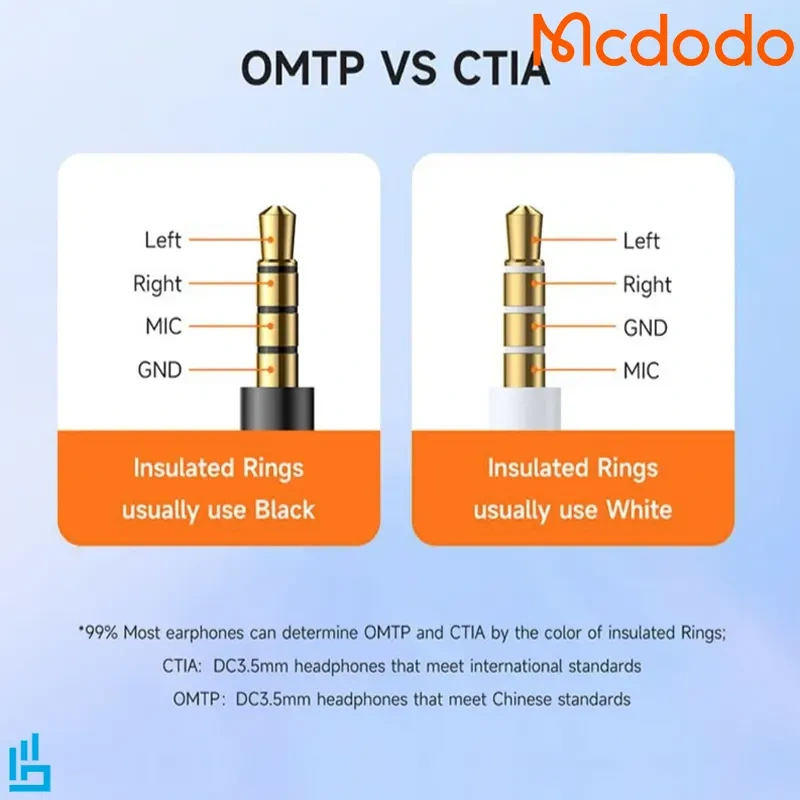 Mcdodo

OMTP VS CTIA

Left
Right
MIC
GND

Insulated Rings usually use Black

Left
Right
GND
MIC

Insulated Rings usually use White

*99% Most earphones can determine OMTP and CTIA by the color of insulated Rings;
CTIA: DC3.5mm headphones that meet international standards
OMTP: DC3.5mm headphones that meet Chinese standards